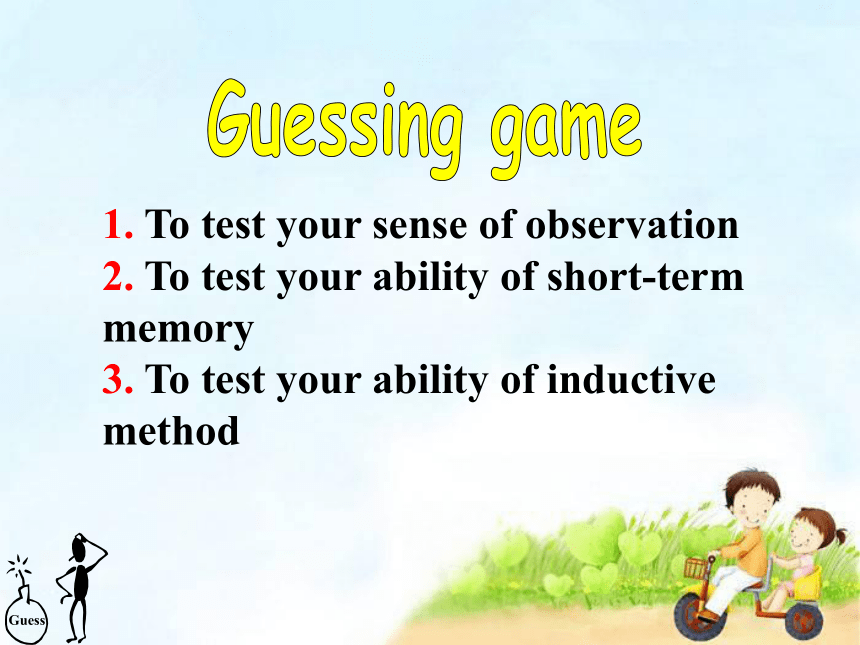 Guessing game

1. To test your sense of observation
2. To test your ability of short-term memory
3. To test your ability of inductive method

Guess